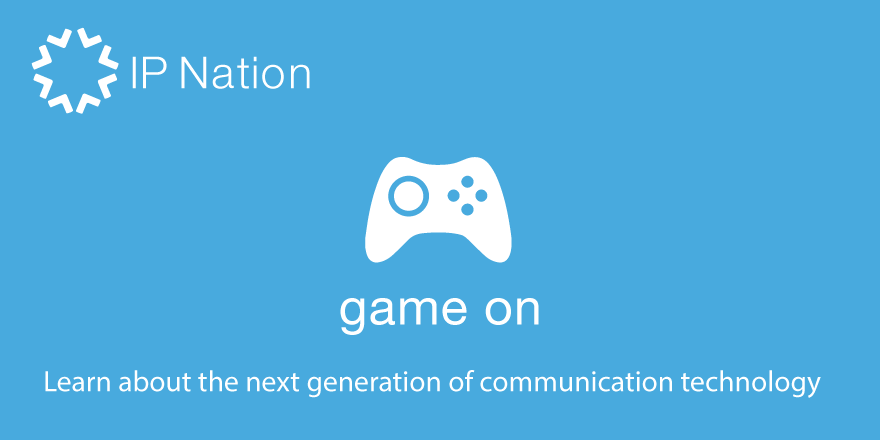 IP Nation

game on

Learn about the next generation of communication technology